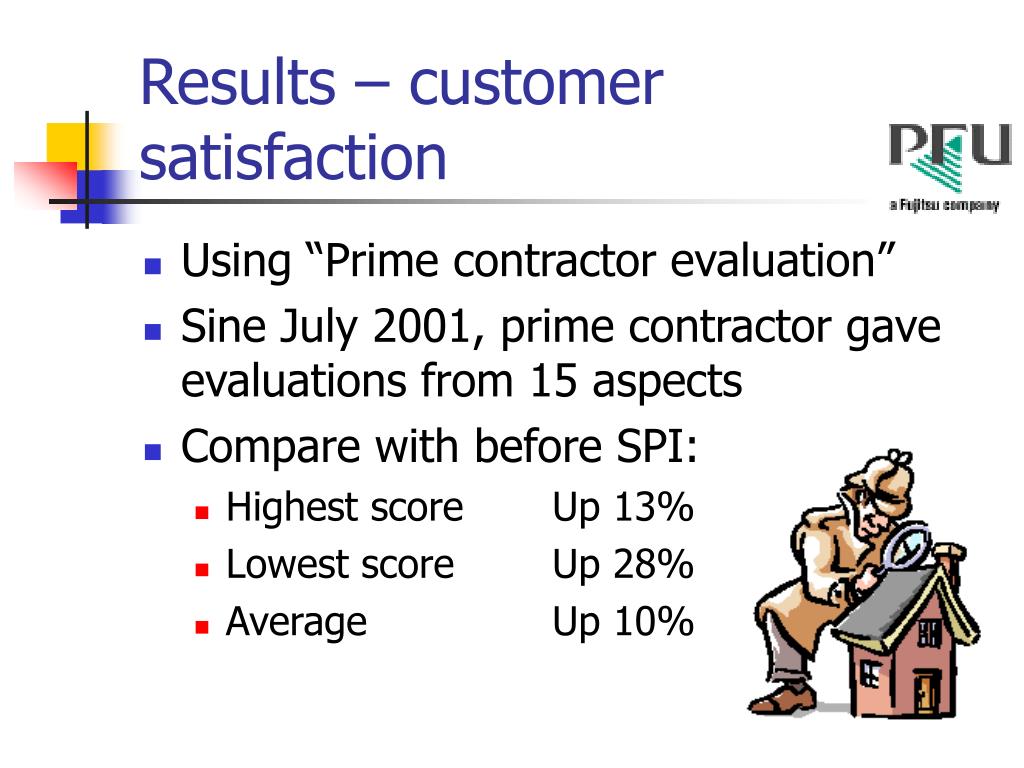 Results – customer satisfaction

PFU
a Fujitsu company

- Using “Prime contractor evaluation”
- Sine July 2001, prime contractor gave evaluations from 15 aspects
- Compare with before SPI:
  - Highest score Up 13%
  - Lowest score Up 28%
  - Average Up 10%